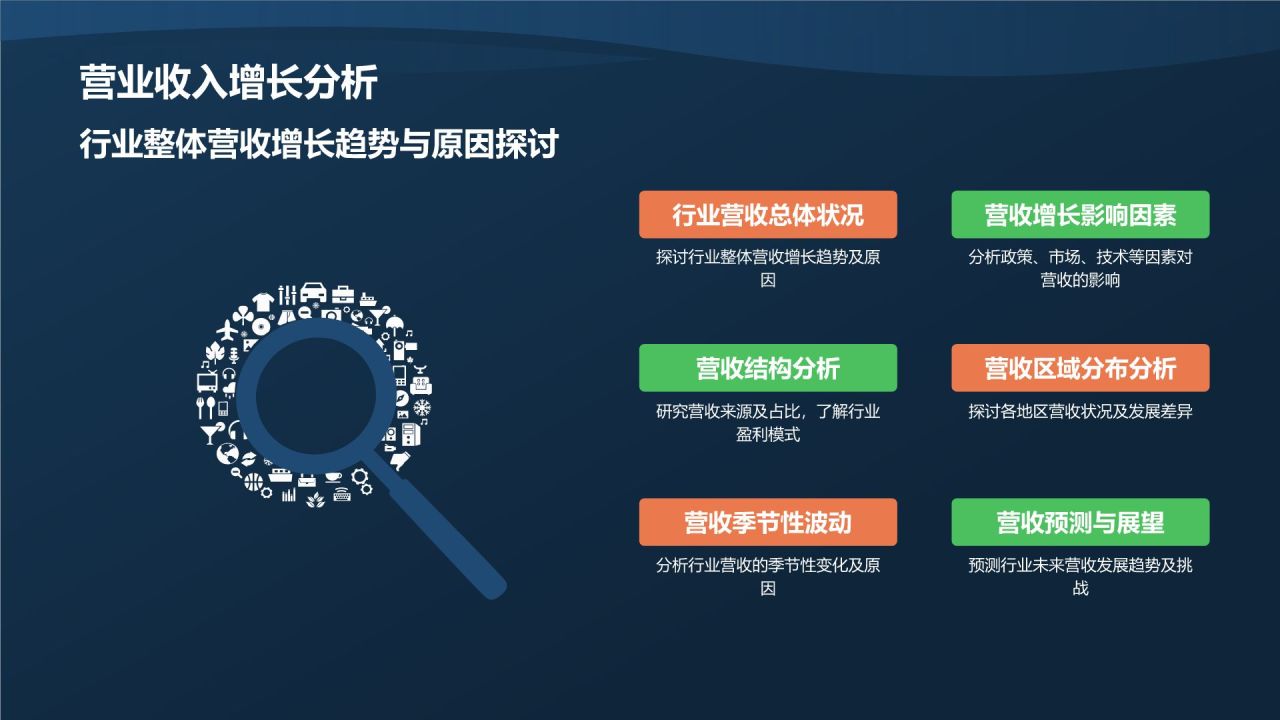 营业收入增长分析

行业整体营收增长趋势与原因探讨

行业营收总体状况

探讨行业整体营收增长趋势及原因

营收增长影响因素

分析政策、市场、技术等因素对营收的影响

营收结构分析

研究营收来源及占比，了解行业盈利模式

营收区域分布分析

探讨各地区营收状况及发展差异

营收季节性波动

分析行业营收的季节性变化及原因

营收预测与展望

预测行业未来营收发展趋势及挑战